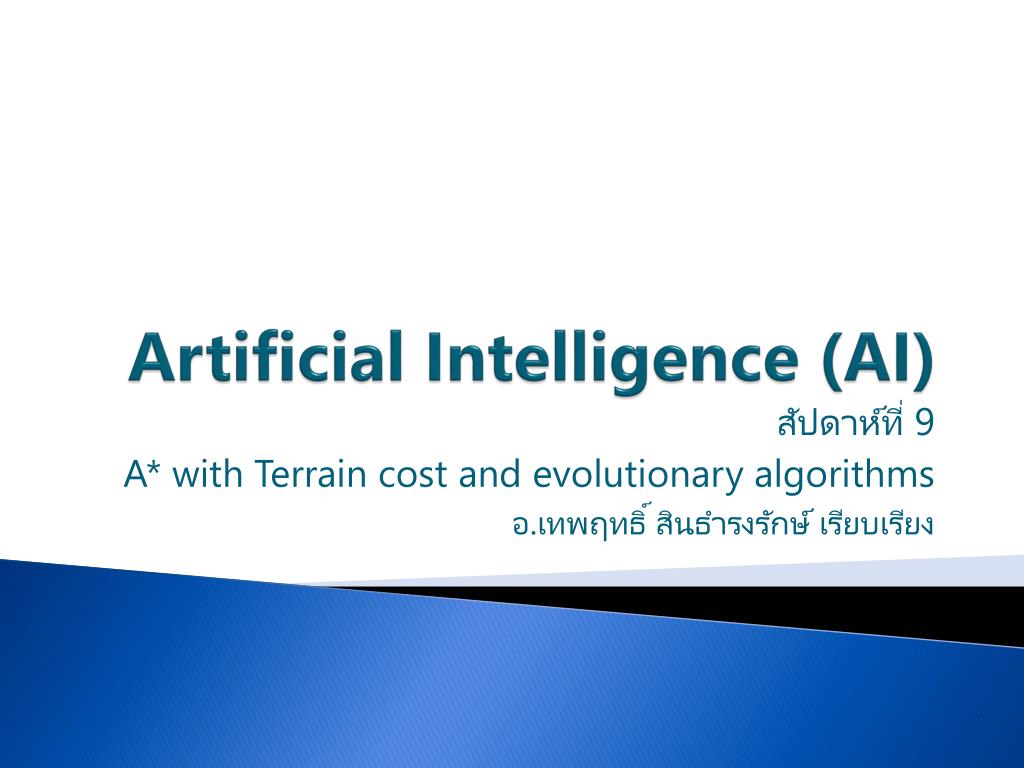 Artificial Intelligence (AI)

สัปดาห์ที่ 9

A* with Terrain cost and evolutionary algorithms

อ.เทพฤทธิ์ สินธำรงรักษ์ เรียบเรียง